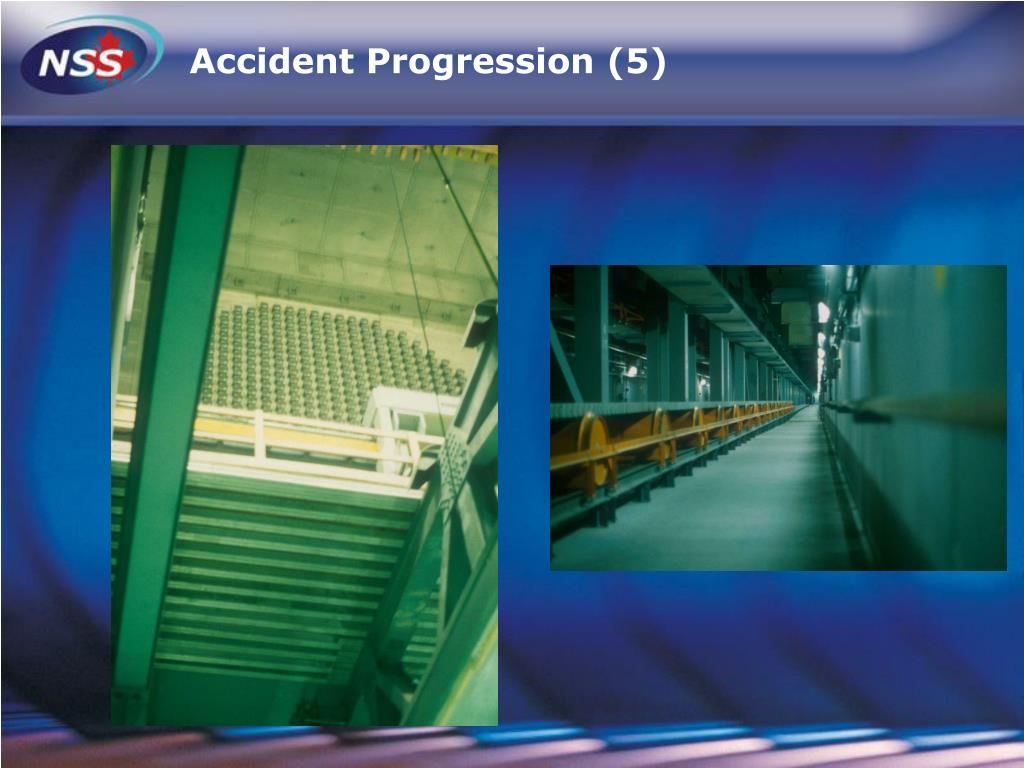 NSS

Accident Progression (5)